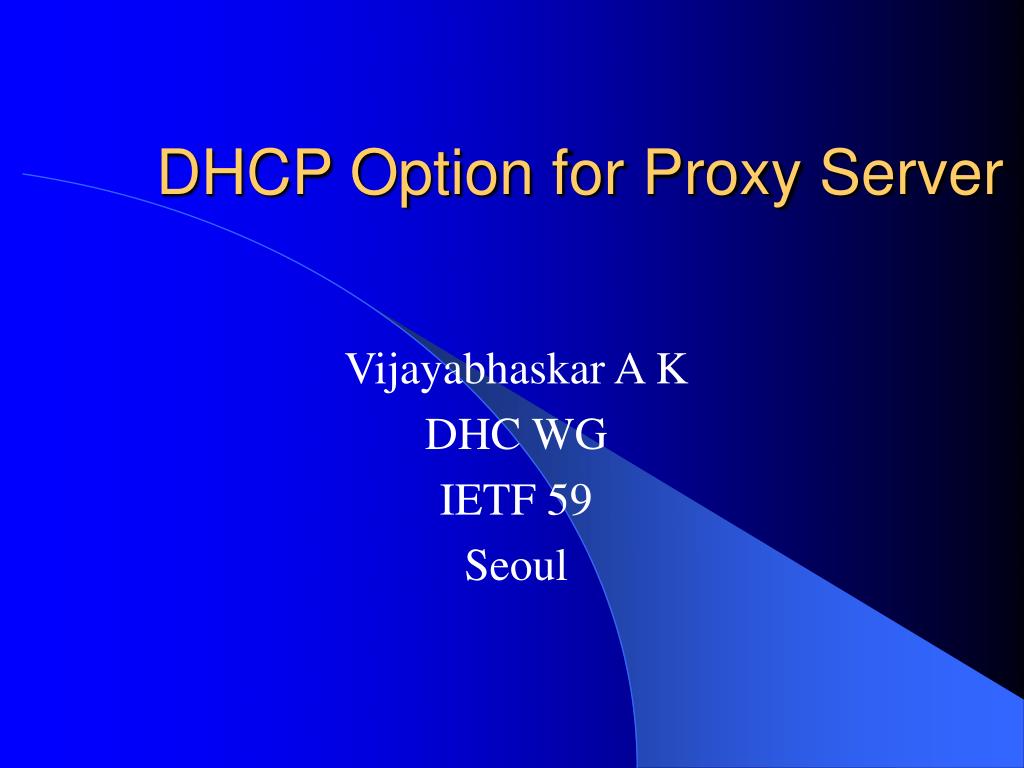 DHCP Option for Proxy Server

Vijayabhaskar A K
DHC WG
IETF 59
Seoul